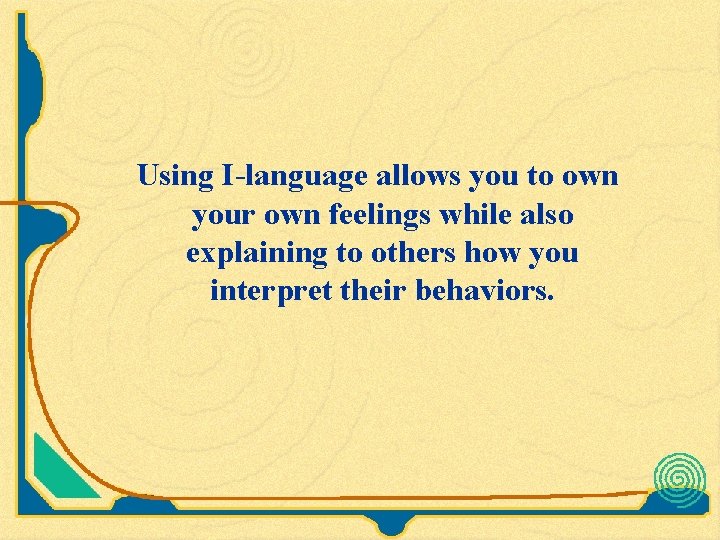 Using I-language allows you to own your own feelings while also explaining to others how you interpret their behaviors.